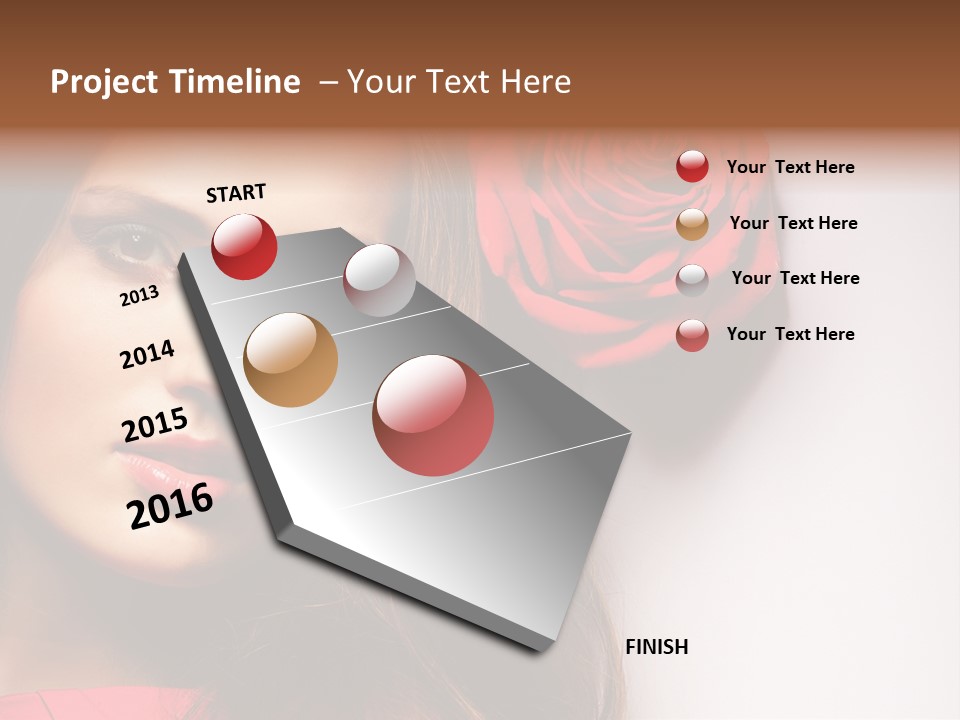 Project Timeline – Your Text Here

START

2013

2014

2015

2016

FINISH

Your Text Here

Your Text Here

Your Text Here

Your Text Here